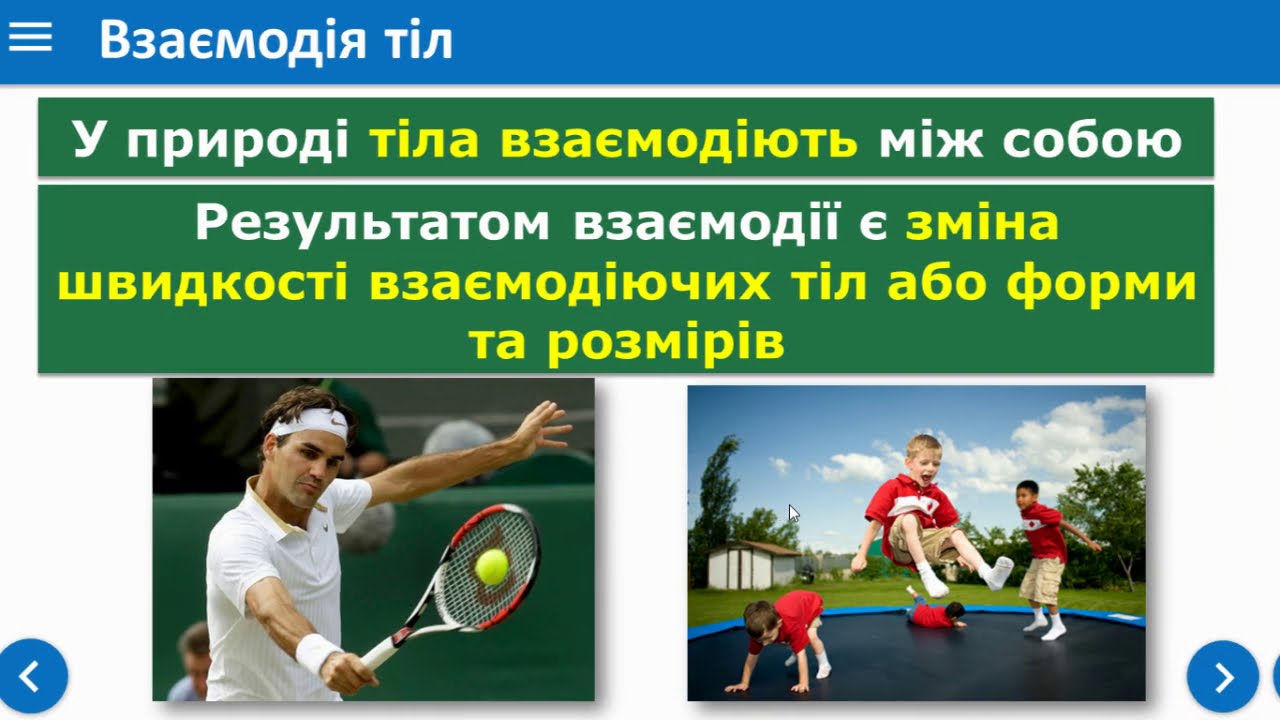 Взаємодія тіл

У природі тіла взаємодіють між собою

Результатом взаємодії є зміна швидкості взаємодіючих тіл або форми та розмірів